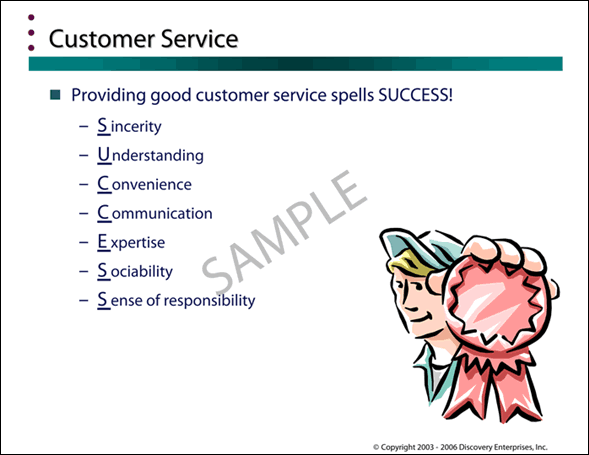 Customer Service

Providing good customer service spells SUCCESS!

– Sincerity
– Understanding
– Convenience
– Communication
– Expertise
– Sociability
– Sense of responsibility

SAMPLE

© Copyright 2003 - 2006 Discovery Enterprises, Inc.